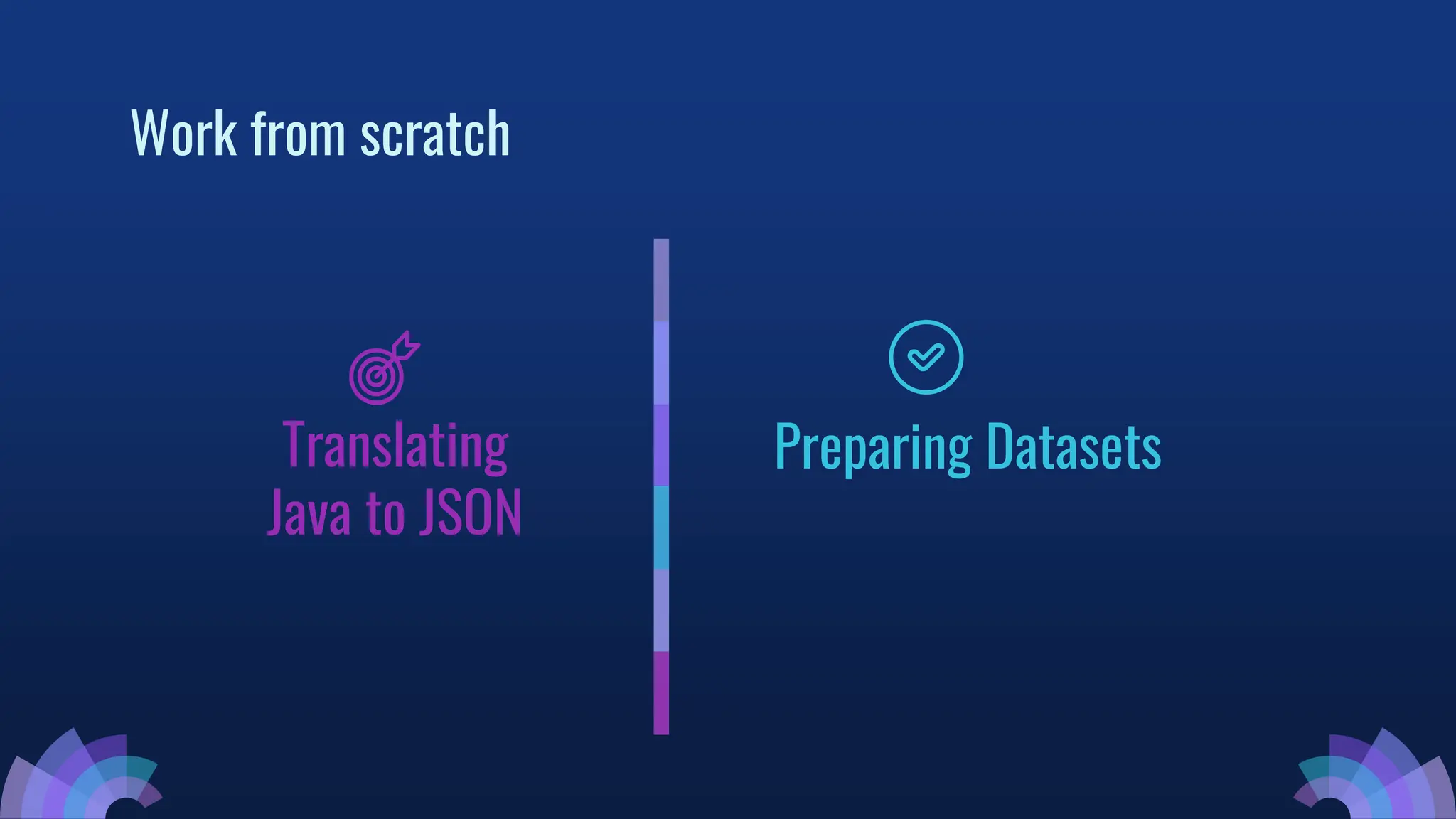 Work from scratch

Translating Java to JSON

Preparing Datasets